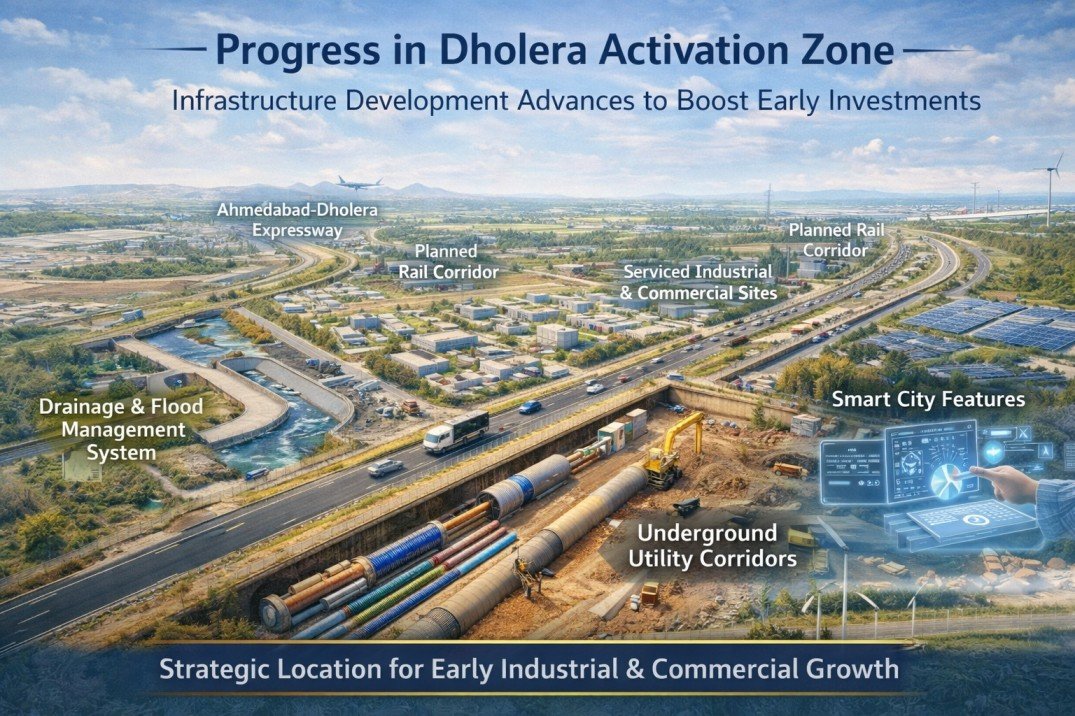 Progress in Dholera Activation Zone

Infrastructure Development Advances to Boost Early Investments

Ahmedabad-Dholera Expressway

Planned Rail Corridor

Serviced Industrial & Commercial Sites

Planned Rail Corridor

Drainage & Flood Management System

Smart City Features

Underground Utility Corridors

Strategic Location for Early Industrial & Commercial Growth